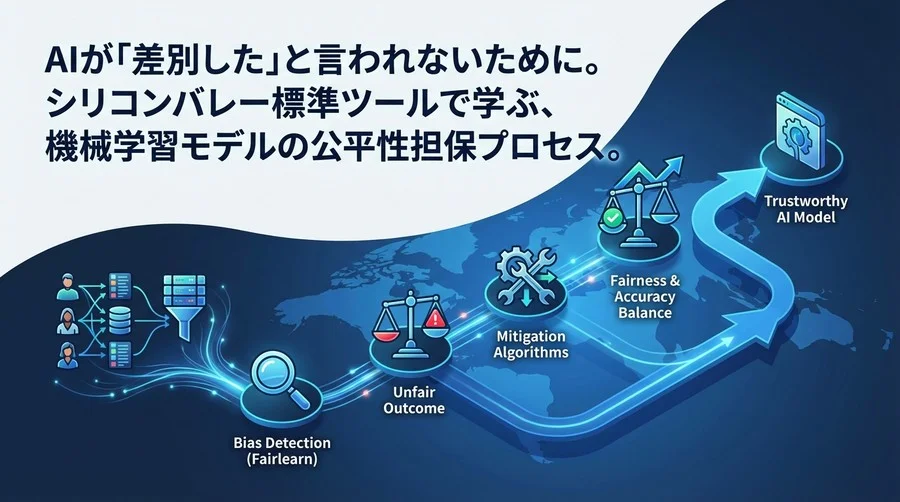 AIが「差別した」と言われないために。
シリコンバレー標準ツールで学ぶ、
機械学習モデルの公平性担保プロセス。

Bias Detection
(Fairlearn)

Unfair
Outcome

Mitigation
Algorithms

Fairness &
Accuracy
Balance

Trustworthy
AI Model